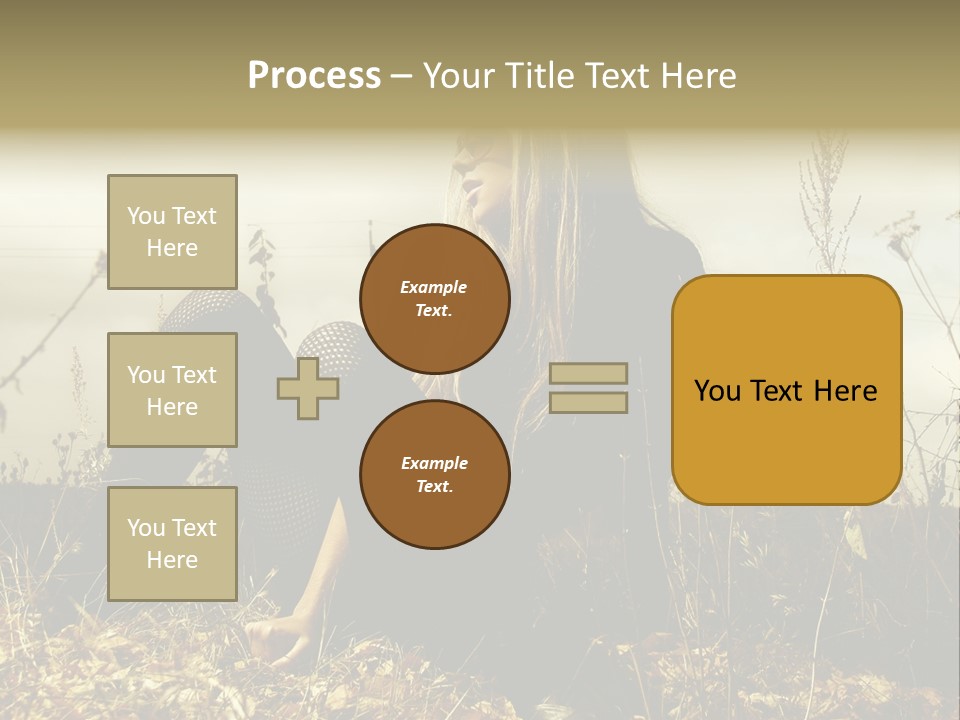 Process – Your Title Text Here

You Text Here

You Text Here

You Text Here

Example Text.

Example Text.

You Text Here